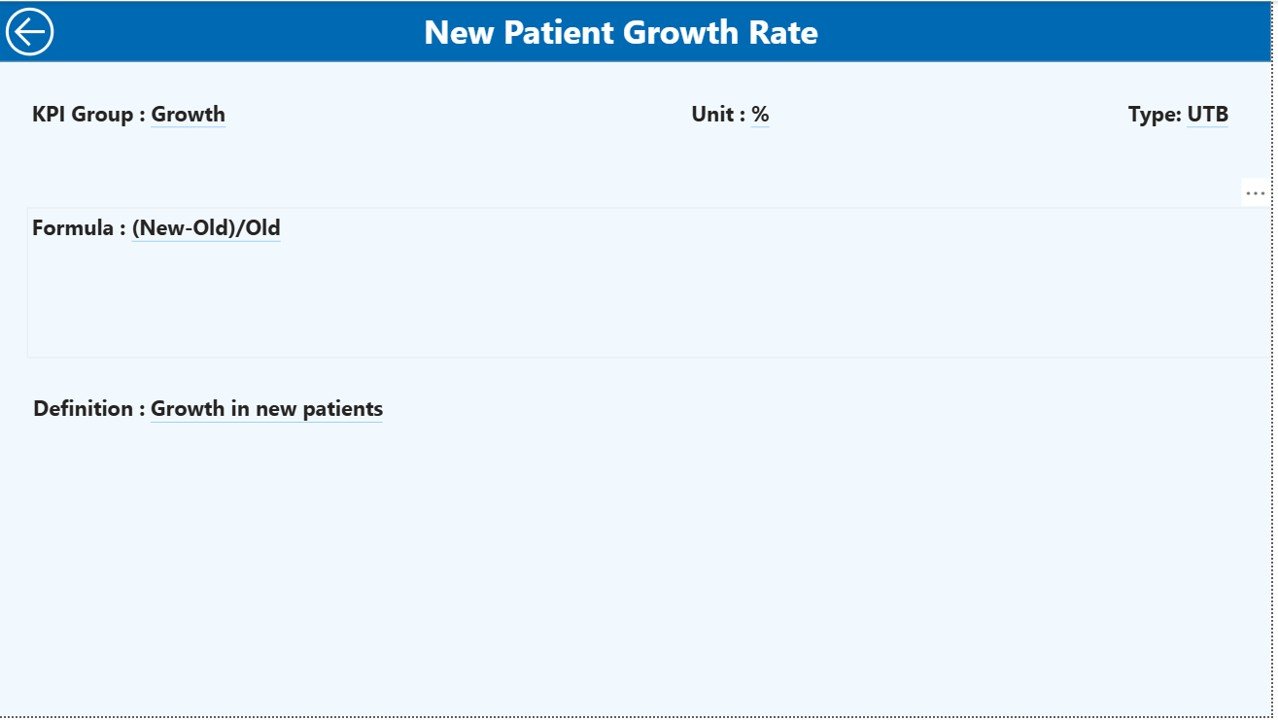 New Patient Growth Rate

KPI Group : Growth

Unit : %

Type: UTB

...

Formula : (New-Old)/Old

Definition : Growth in new patients